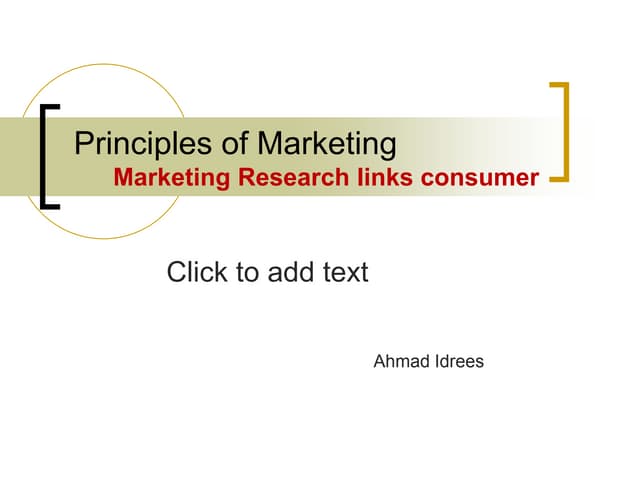 Principles of Marketing
Marketing Research links consumer

Click to add text

Ahmad Idrees